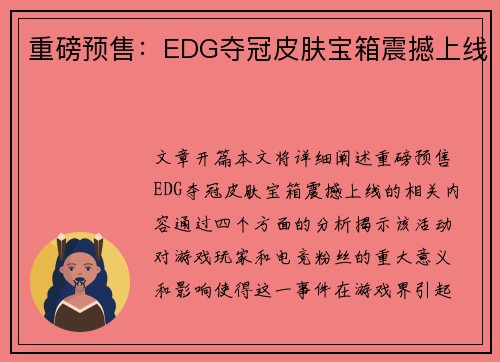 重磅预售：EDG夺冠皮肤宝箱震撼上线

文章开篇本文将详细阐述重磅预售EDG夺冠皮肤宝箱震撼上线的相关内容通过四个方面的分析揭示该活动对游戏玩家和电竞粉丝的重大意义和影响使得这一事件在游戏界引起